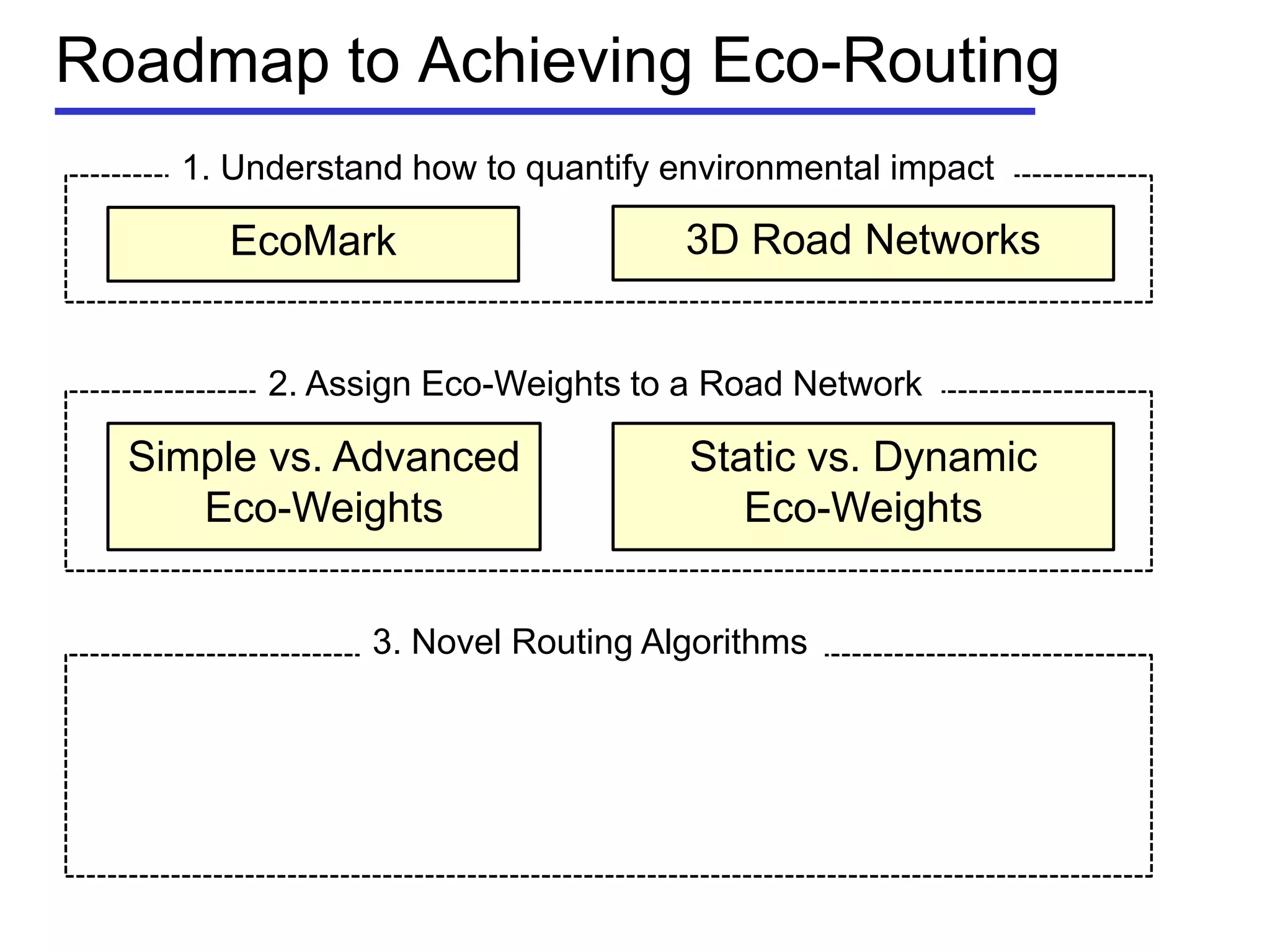 Roadmap to Achieving Eco-Routing

1. Understand how to quantify environmental impact

EcoMark

3D Road Networks

2. Assign Eco-Weights to a Road Network

Simple vs. Advanced Eco-Weights

Static vs. Dynamic Eco-Weights

3. Novel Routing Algorithms